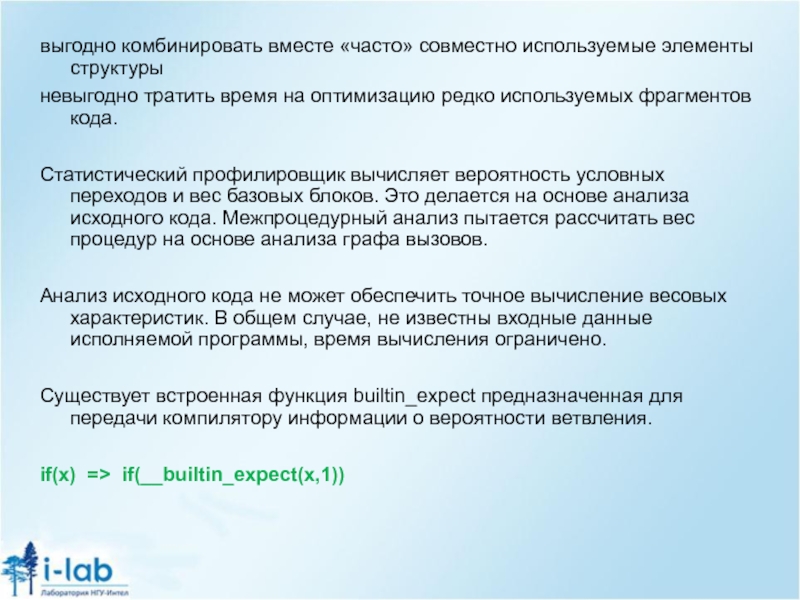 выгодно комбинировать вместе «часто» совместно используемые элементы структуры

невыгодно тратить время на оптимизацию редко используемых фрагментов кода.

Статистический профилировщик вычисляет вероятность условных переходов и вес базовых блоков. Это делается на основе анализа исходного кода. Межпроцедурный анализ пытается рассчитать вес процедур на основе анализа графа вызовов.

Анализ исходного кода не может обеспечить точное вычисление весовых характеристик. В общем случае, не известны входные данные исполняемой программы, время вычисления ограничено.

Существует встроенная функция builtin_expect предназначенная для передачи компилятору информации о вероятности ветвления.

if(x) => if(__builtin_expect(x,1))

i-lab
Лаборатория НГУ-Интел